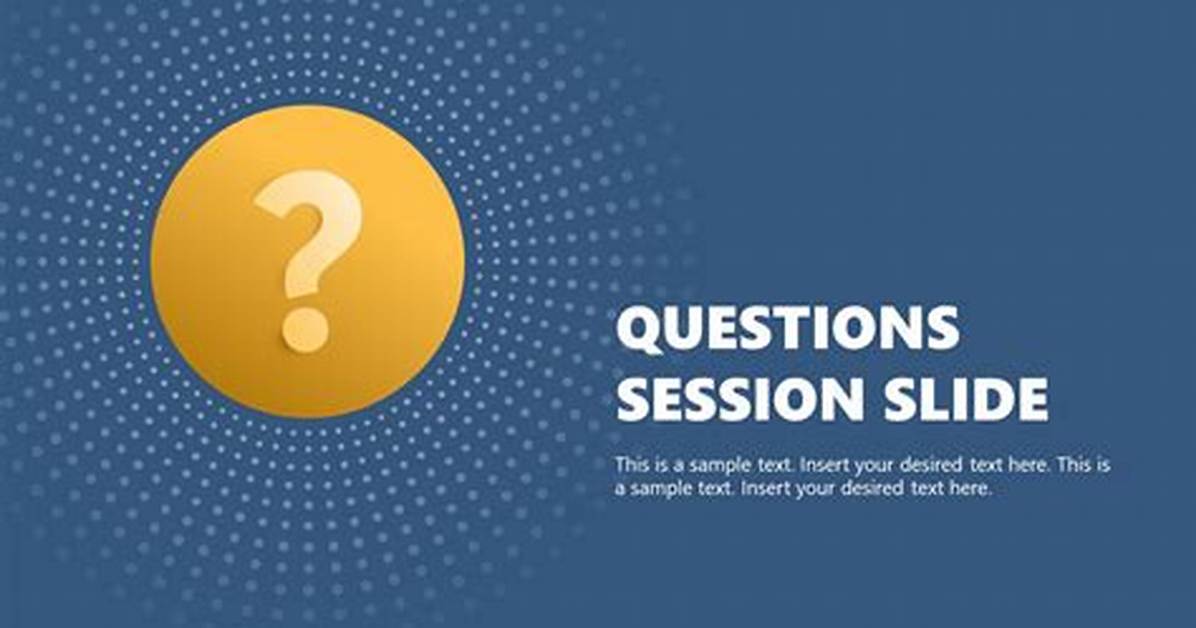 ?

QUESTIONS SESSION SLIDE

This is a sample text. Insert your desired text here. This is a sample text. Insert your desired text here.